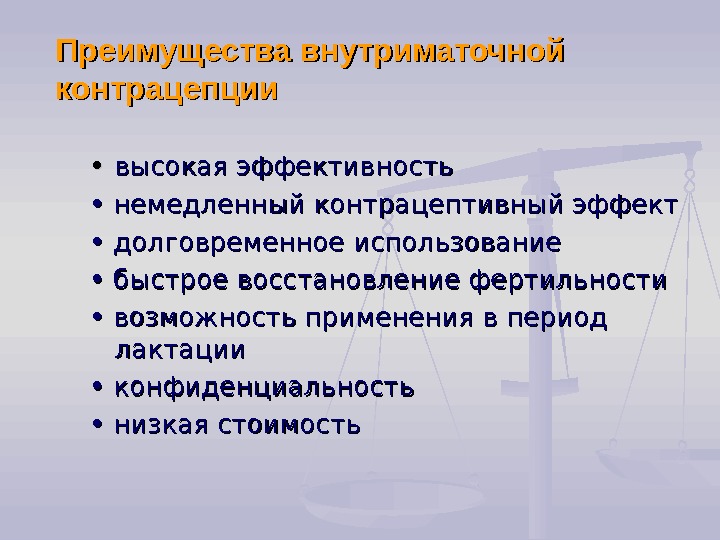 Преимущества внутриматочной контрацепции

• высокая эффективность
• немедленный контрацептивный эффект
• долговременное использование
• быстрое восстановление фертильности
• возможность применения в период лактации
• конфиденциальность
• низкая стоимость